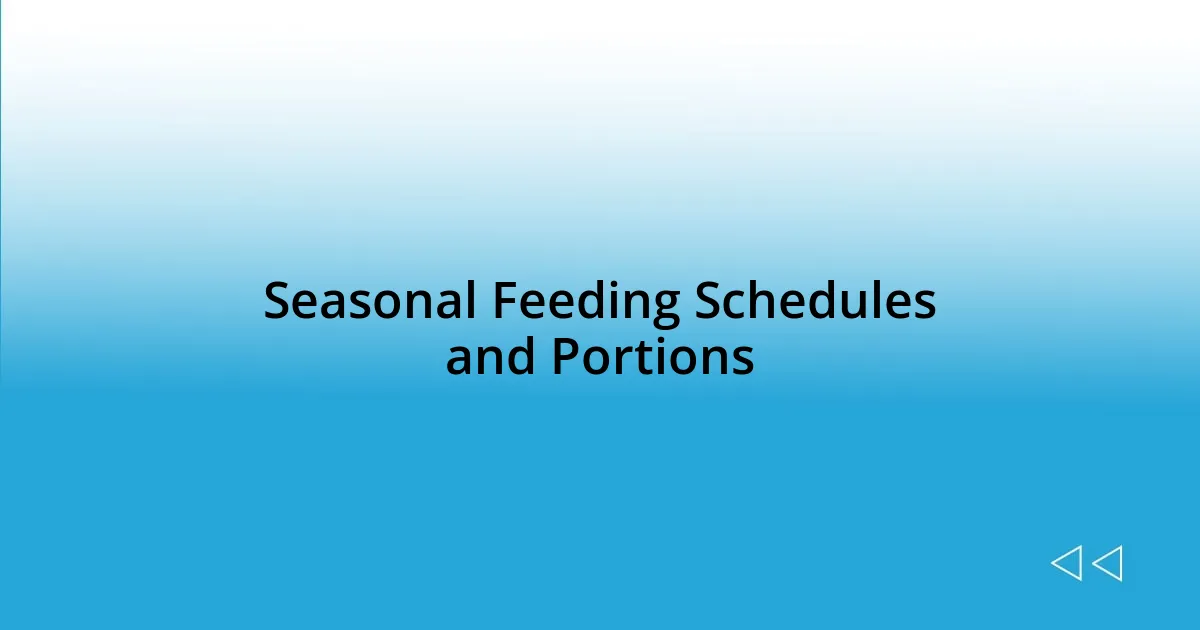 Seasonal Feeding Schedules and Portions